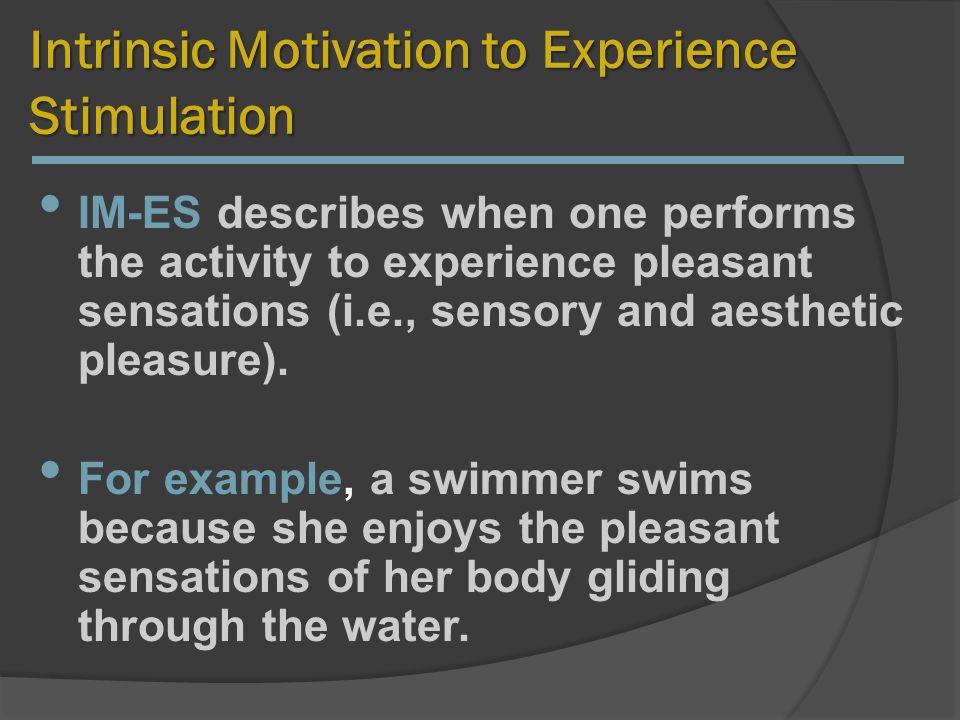 Intrinsic Motivation to Experience Stimulation

• IM-ES describes when one performs the activity to experience pleasant sensations (i.e., sensory and aesthetic pleasure).

• For example, a swimmer swims because she enjoys the pleasant sensations of her body gliding through the water.